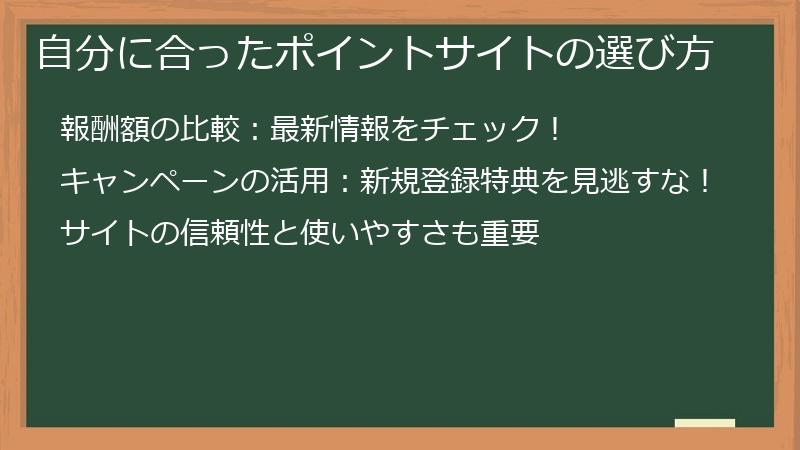 自分に合ったポイントサイトの選び方

報酬額の比較：最新情報をチェック！

キャンペーンの活用：新規登録特典を見逃すな！

サイトの信頼性と使いやすさも重要